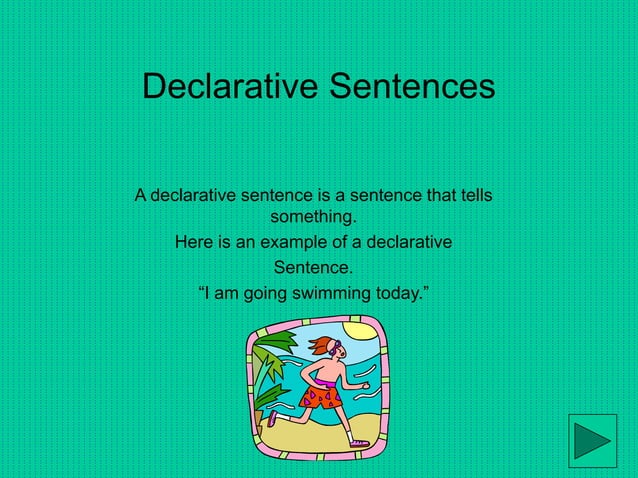 Declarative Sentences

A declarative sentence is a sentence that tells something.

Here is an example of a declarative

Sentence.

“I am going swimming today.”